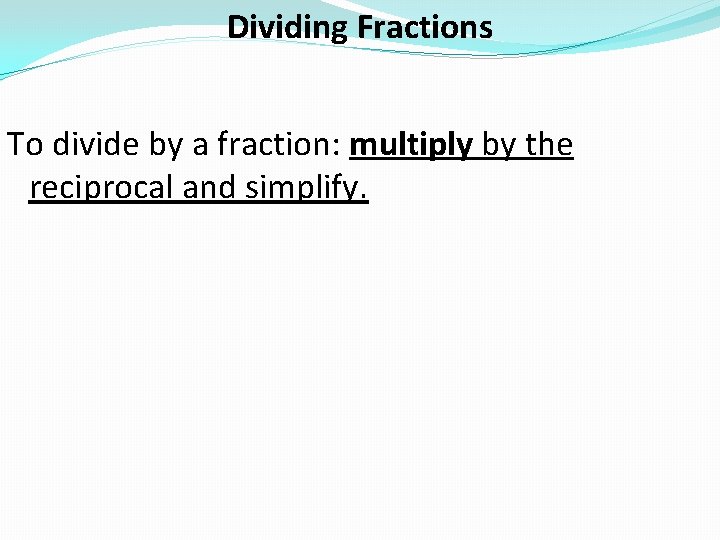 Dividing Fractions

To divide by a fraction: multiply by the reciprocal and simplify.